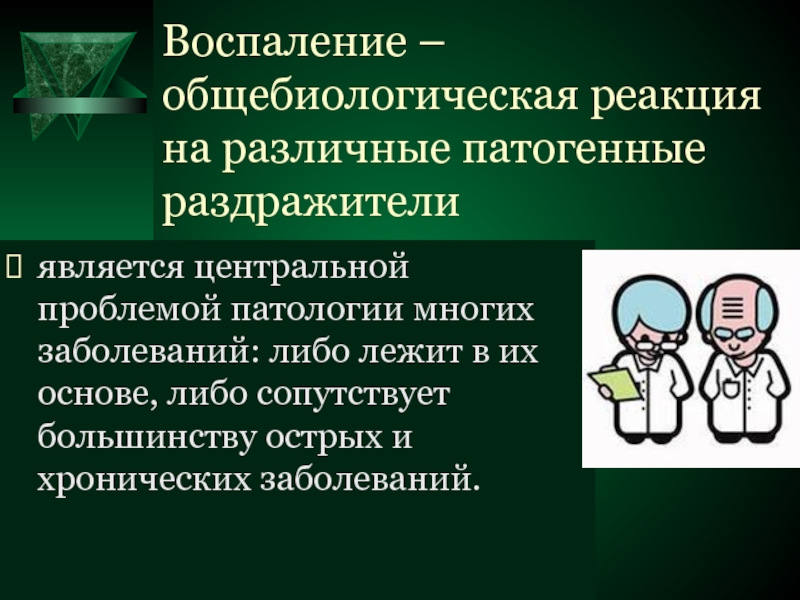 Воспаление – общебиологическая реакция на различные патогенные раздражители

 является центральной проблемой патологии многих заболеваний: либо лежит в их основе, либо сопутствует большинству острых и хронических заболеваний.